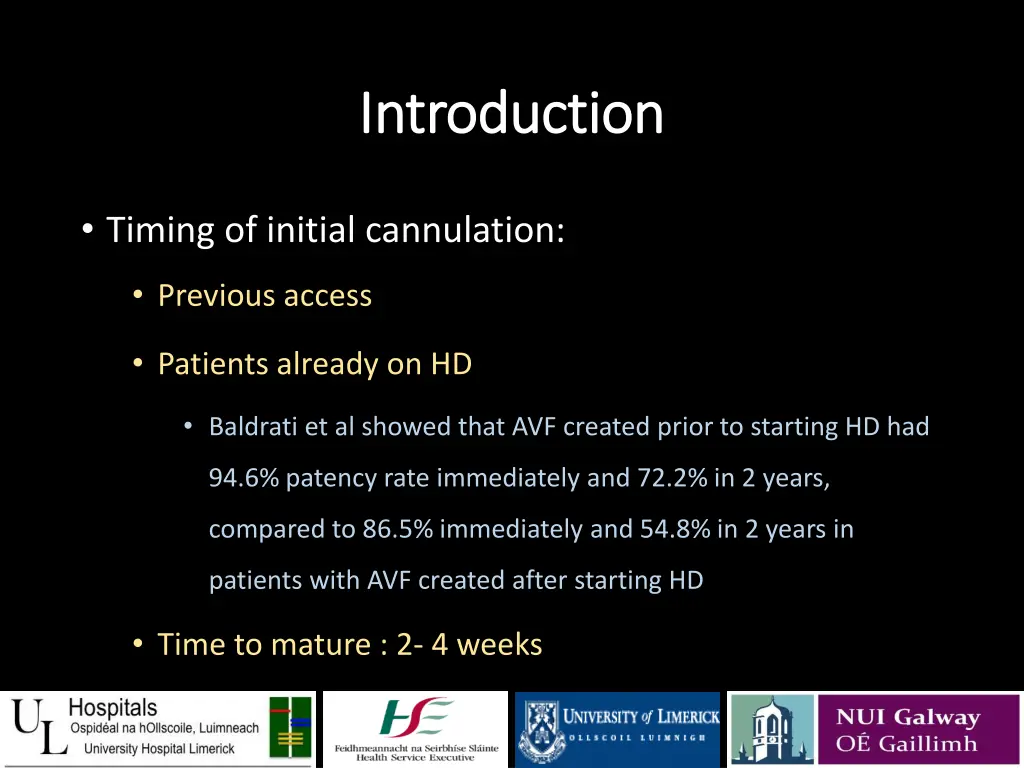 Introduction

• Timing of initial cannulation:

• Previous access

• Patients already on HD

• Baldrati et al showed that AVF created prior to starting HD had 94.6% patency rate immediately and 72.2% in 2 years, compared to 86.5% immediately and 54.8% in 2 years in patients with AVF created after starting HD

• Time to mature : 2- 4 weeks

UL Hospitals
Ospidéal na hOllscoile, Luimneach
University Hospital Limerick

HSE
Feidhmeannacht na Seirbhíse Sláinte
Health Service Executive

UNIVERSITY of LIMERICK
OLLSCOIL LUIMNIGH

NUI Galway
OÉ Gaillimh